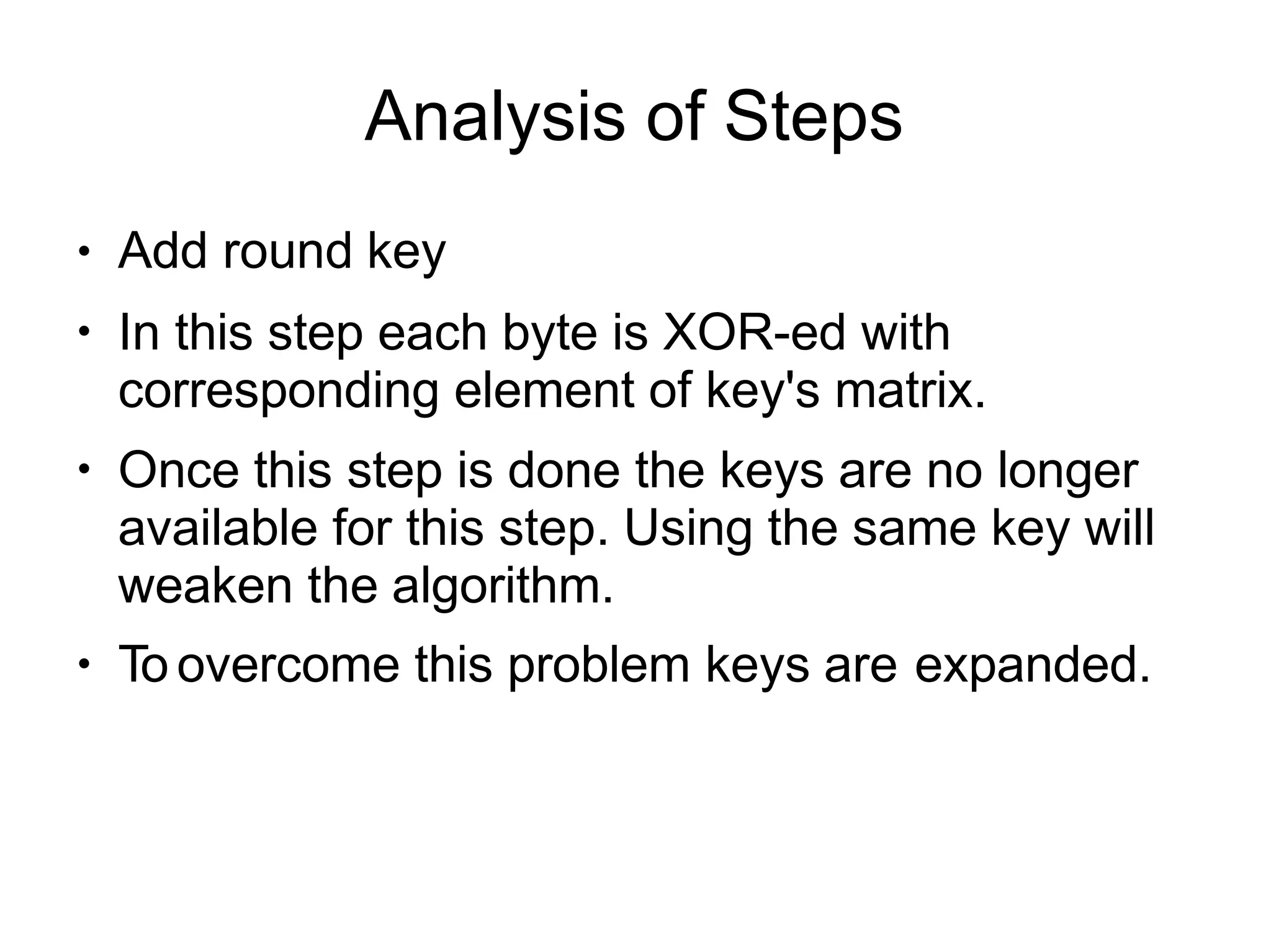 Analysis of Steps

• Add round key
• In this step each byte is XOR-ed with corresponding element of key's matrix.
• Once this step is done the keys are no longer available for this step. Using the same key will weaken the algorithm.
• To overcome this problem keys are expanded.